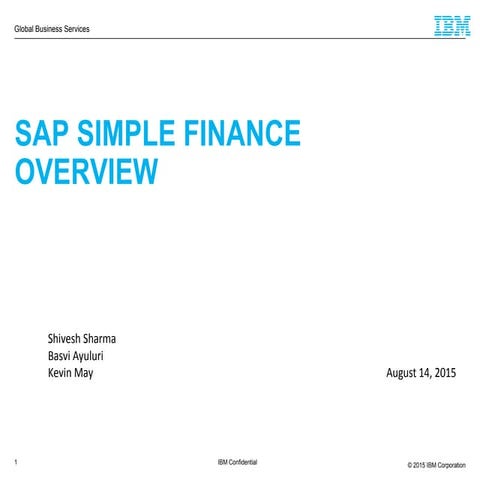 Global Business Services

IBM

SAP SIMPLE FINANCE OVERVIEW

Shivesh Sharma
Basvi Ayuluri
Kevin May

August 14, 2015

1

IBM Confidential

© 2015 IBM Corporation